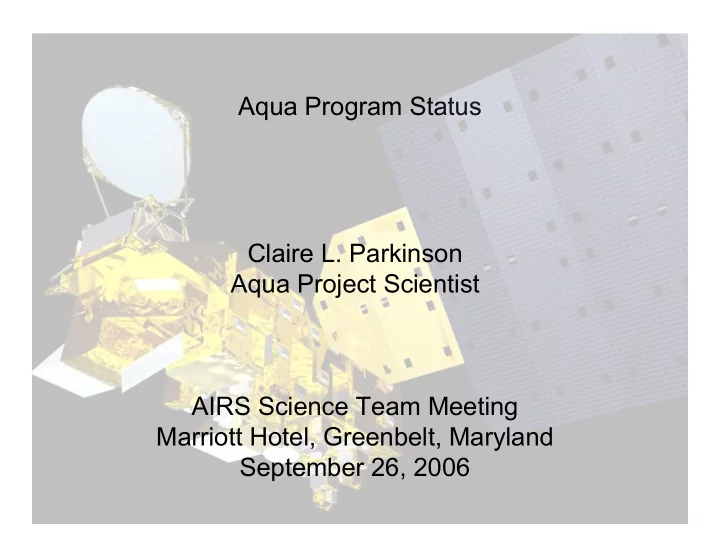 Aqua Program Status

Claire L. Parkinson
Aqua Project Scientist

AIRS Science Team Meeting
Marriott Hotel, Greenbelt, Maryland
September 26, 2006